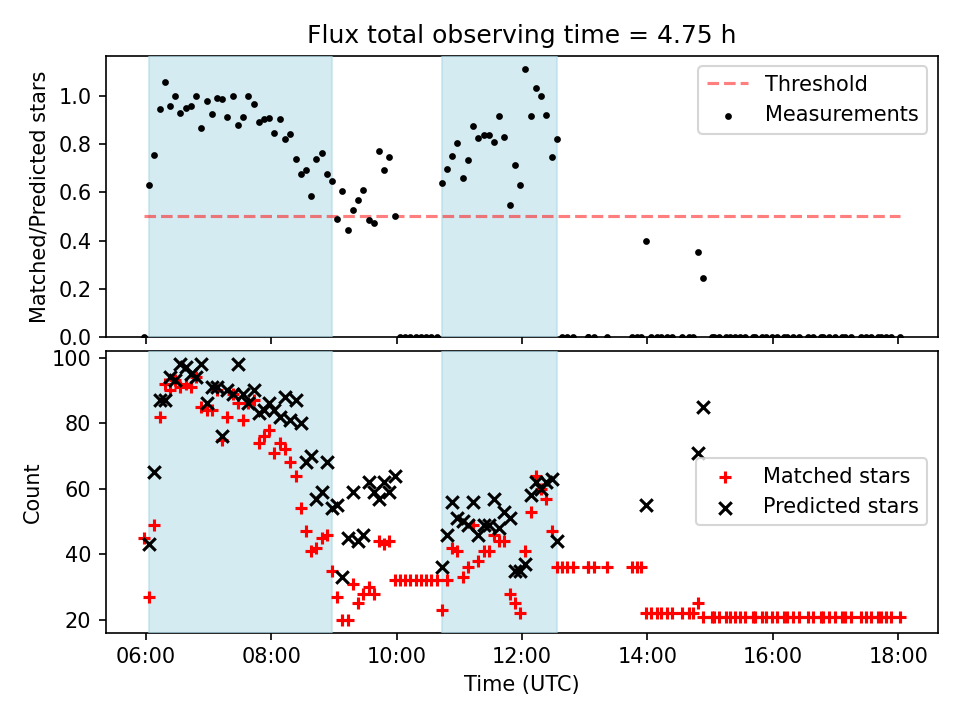 Flux total observing time = 4.75 h

Matched/Predicted stars

1.0
0.8
0.6
0.4
0.2
0.0

Threshold
Measurements

Count

100
80
60
40
20

Matched stars
Predicted stars

06:00
08:00
10:00
12:00
14:00
16:00
18:00

Time (UTC)